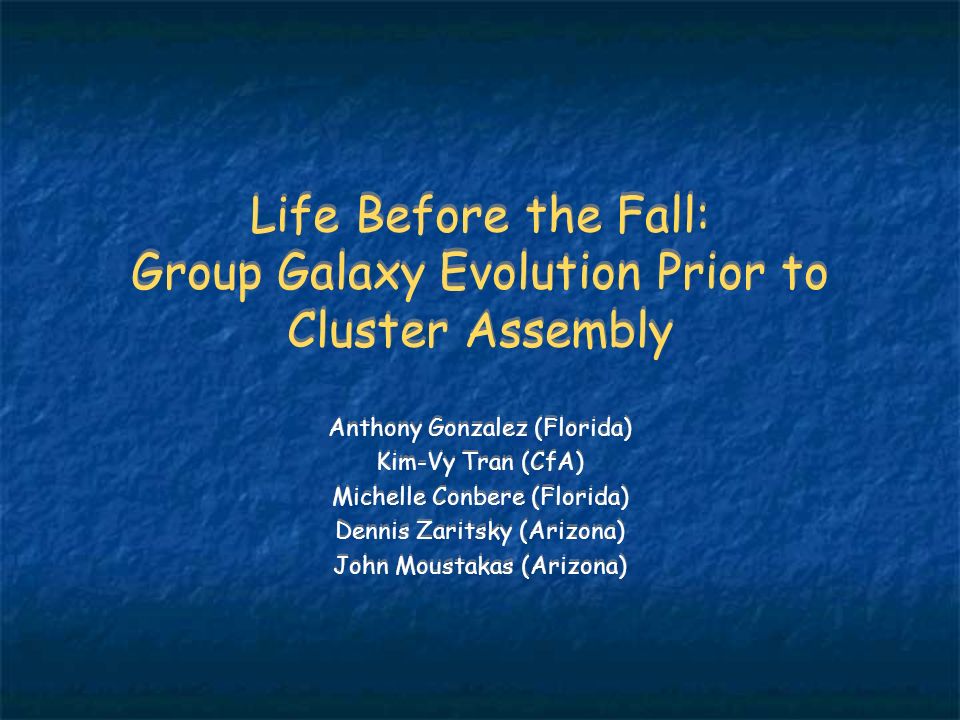 Life Before the Fall:
Group Galaxy Evolution Prior to Cluster Assembly

Anthony Gonzalez (Florida)
Kim-Vy Tran (CfA)
Michelle Conbere (Florida)
Dennis Zaritsky (Arizona)
John Moustakas (Arizona)